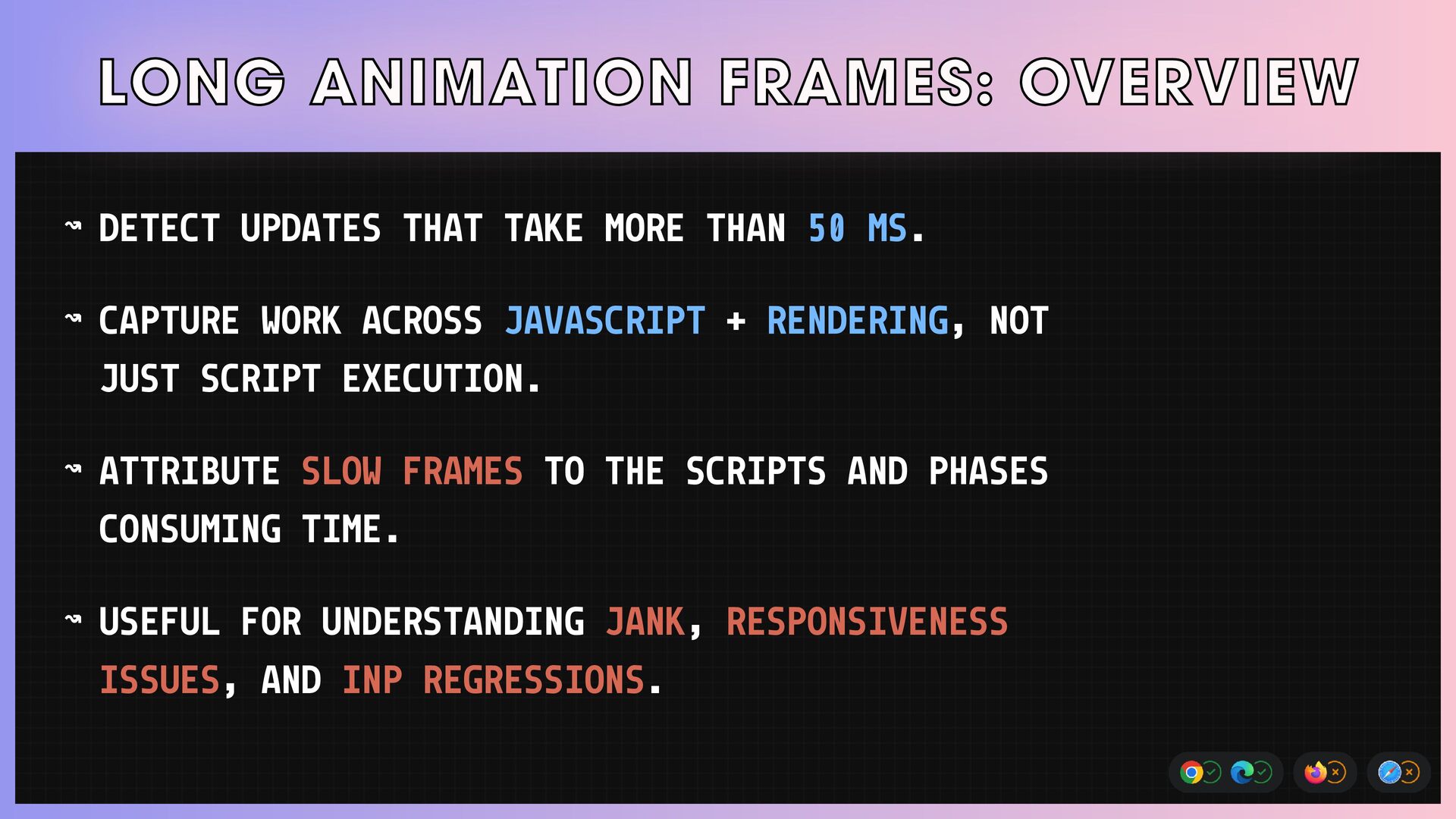 LONG ANIMATION FRAMES: OVERVIEW

↝ DETECT UPDATES THAT TAKE MORE THAN 50 MS.

↝ CAPTURE WORK ACROSS JAVASCRIPT + RENDERING, NOT JUST SCRIPT EXECUTION.

↝ ATTRIBUTE SLOW FRAMES TO THE SCRIPTS AND PHASES CONSUMING TIME.

↝ USEFUL FOR UNDERSTANDING JANK, RESPONSIVENESS ISSUES, AND INP REGRESSIONS.